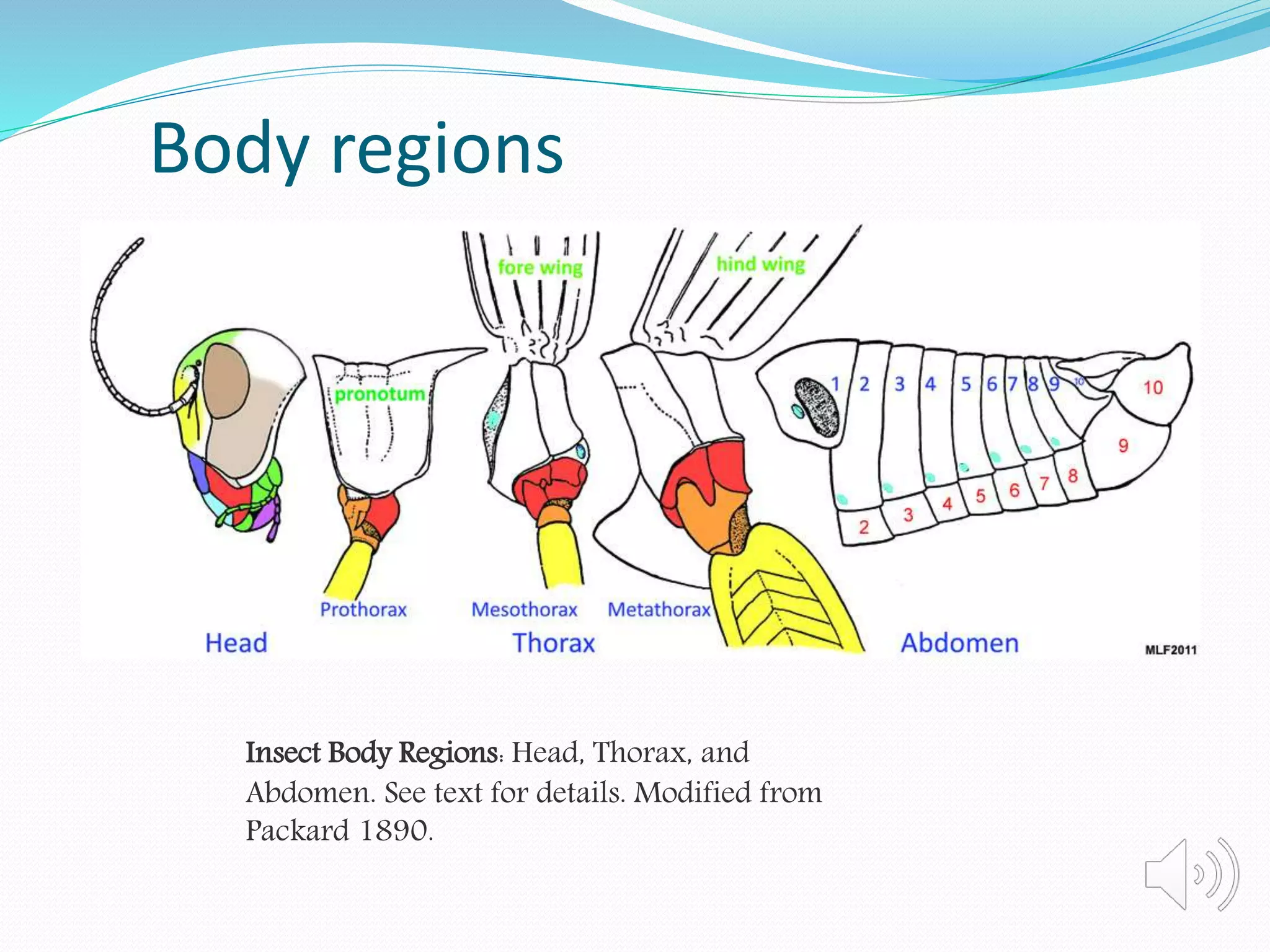 Body regions

fore wing

hind wing

pronotum

1 2 3 4 5 6 7 8 9 10 10

9

2 3 4 5 6 7 8

Prothorax Mesothorax Metathorax

Head Thorax Abdomen

MLF2011

Insect Body Regions: Head, Thorax, and Abdomen. See text for details. Modified from Packard 1890.